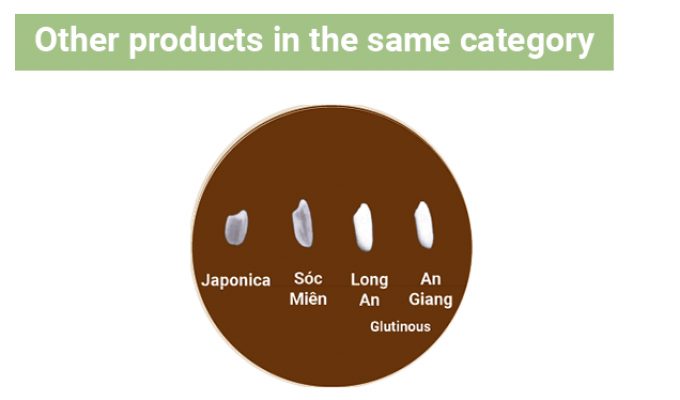 Other products in the same category

Japonica

Sóc Miên

Long An

An Giang

Glutinous